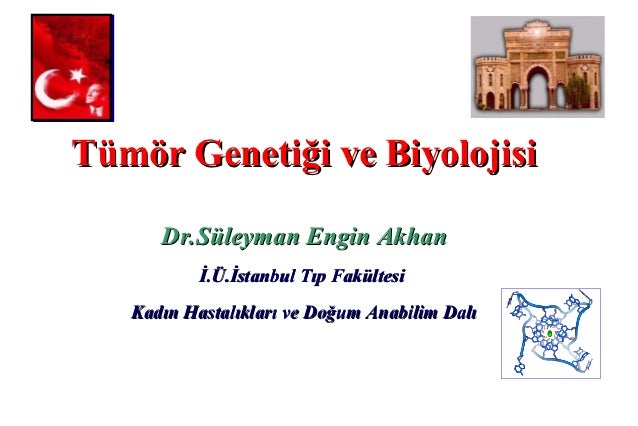 Tümör Genetiği ve Biyolojisi

Dr.Süleyman Engin Akhan

İ.Ü.İstanbul Tıp Fakültesi

Kadın Hastalıkları ve Doğum Anabilim Dalı